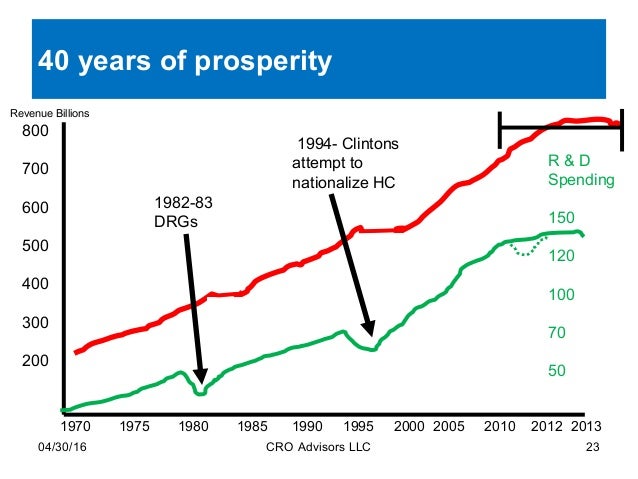 40 years of prosperity

Revenue Billions

800
700
600
500
400
300
200

1982-83
DRGs

1994- Clintons attempt to nationalize HC

R & D Spending

150
120
100
70
50

1970 1975 1980 1985 1990 1995 2000 2005 2010 2012 2013

04/30/16
CRO Advisors LLC
23